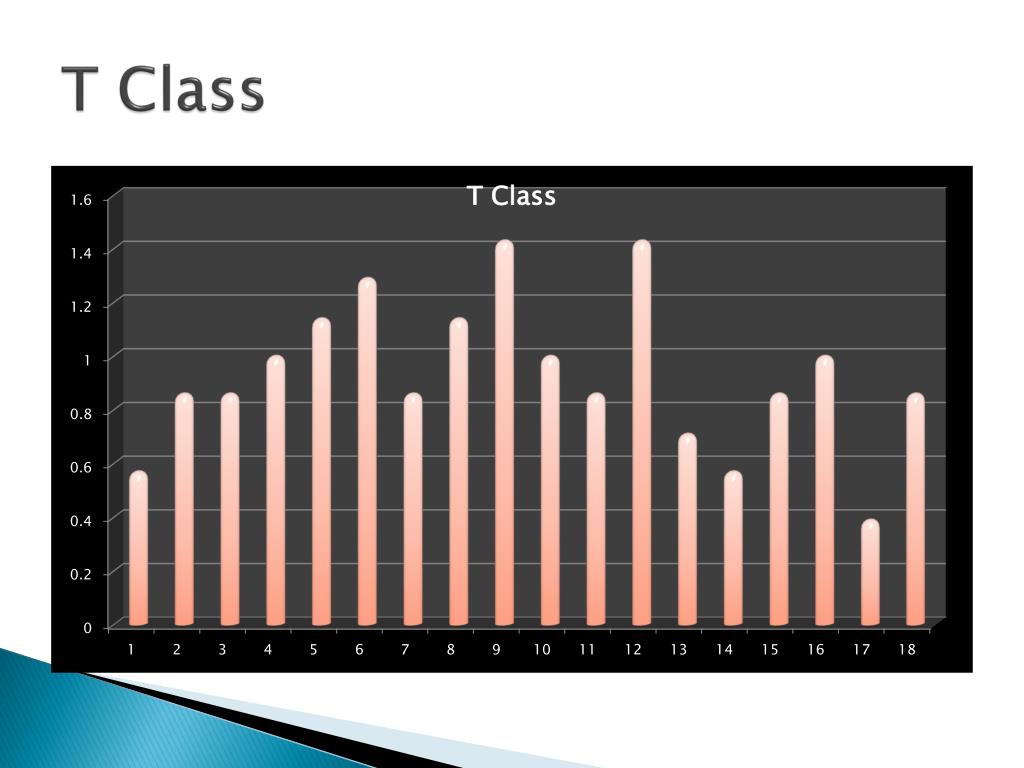 T Class

T Class

1.6
1.4
1.2
1
0.8
0.6
0.4
0.2
0

1 2 3 4 5 6 7 8 9 10 11 12 13 14 15 16 17 18